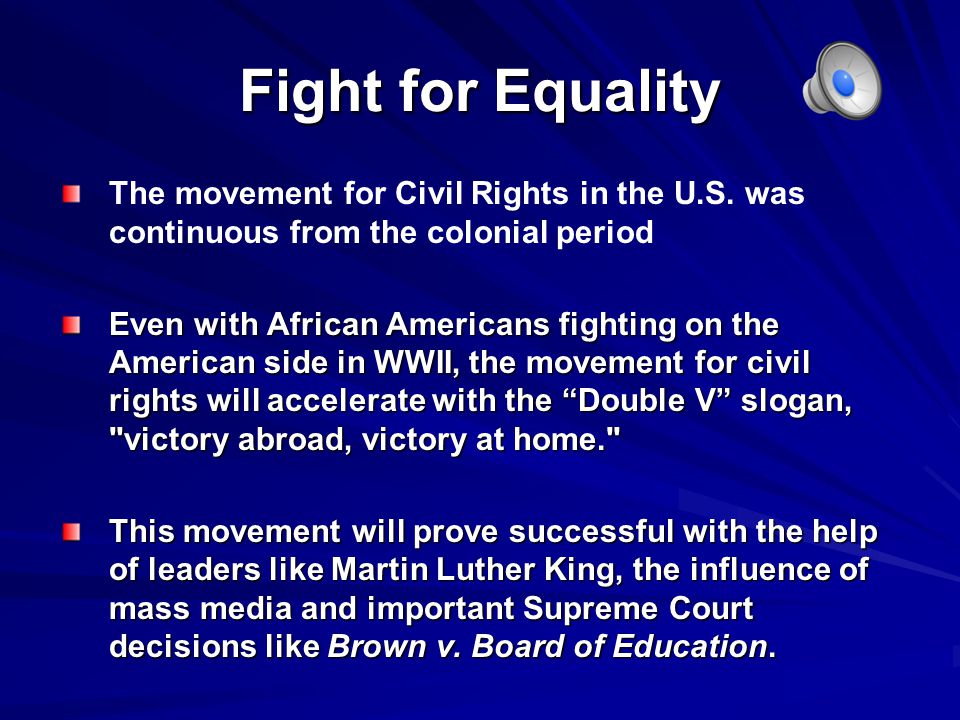 Fight for Equality

The movement for Civil Rights in the U.S. was continuous from the colonial period

Even with African Americans fighting on the American side in WWII, the movement for civil rights will accelerate with the “Double V” slogan, "victory abroad, victory at home."

This movement will prove successful with the help of leaders like Martin Luther King, the influence of mass media and important Supreme Court decisions like Brown v. Board of Education.